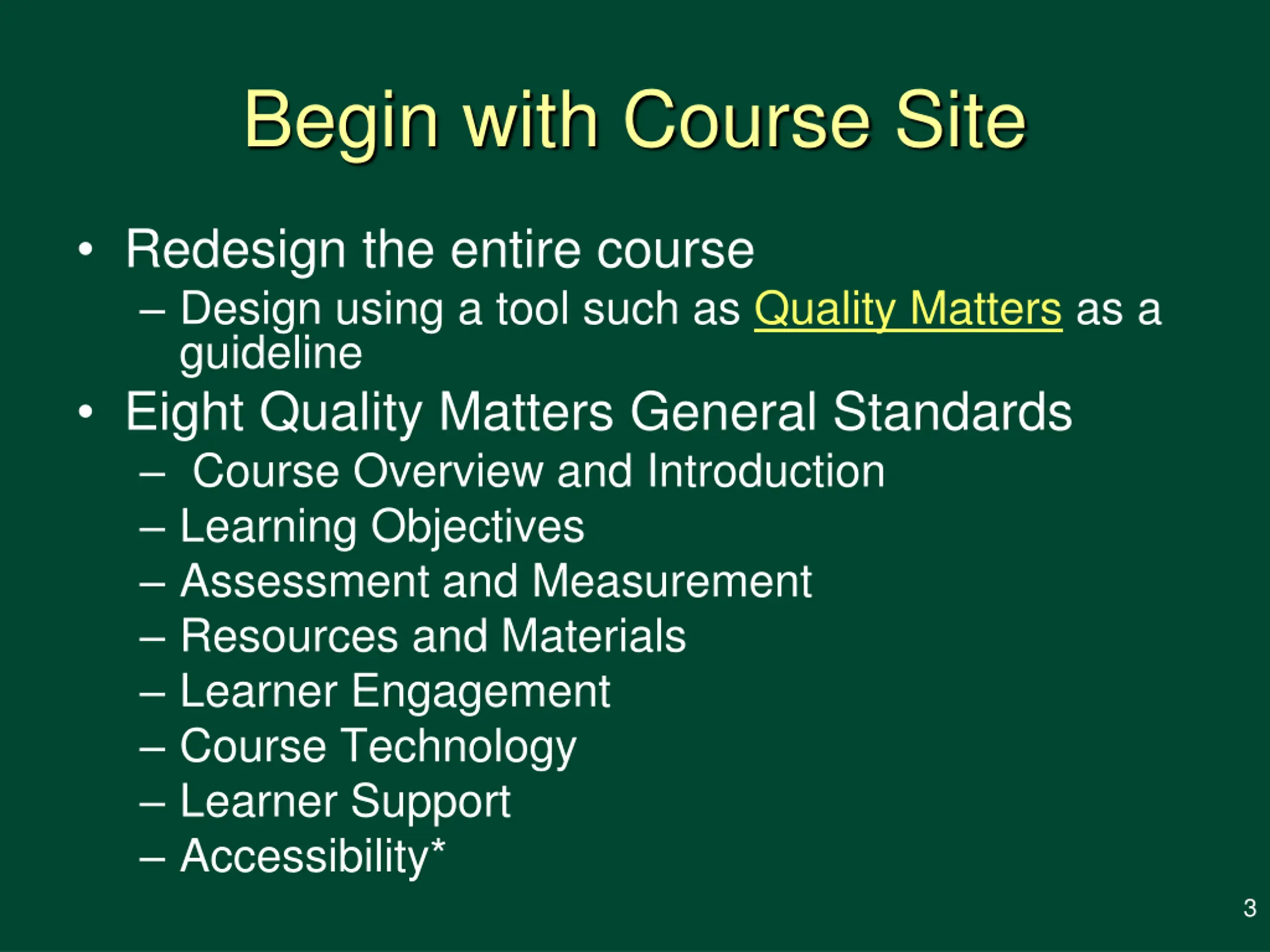 Begin with Course Site

• Redesign the entire course
– Design using a tool such as Quality Matters as a guideline

• Eight Quality Matters General Standards
– Course Overview and Introduction
– Learning Objectives
– Assessment and Measurement
– Resources and Materials
– Learner Engagement
– Course Technology
– Learner Support
– Accessibility*

3